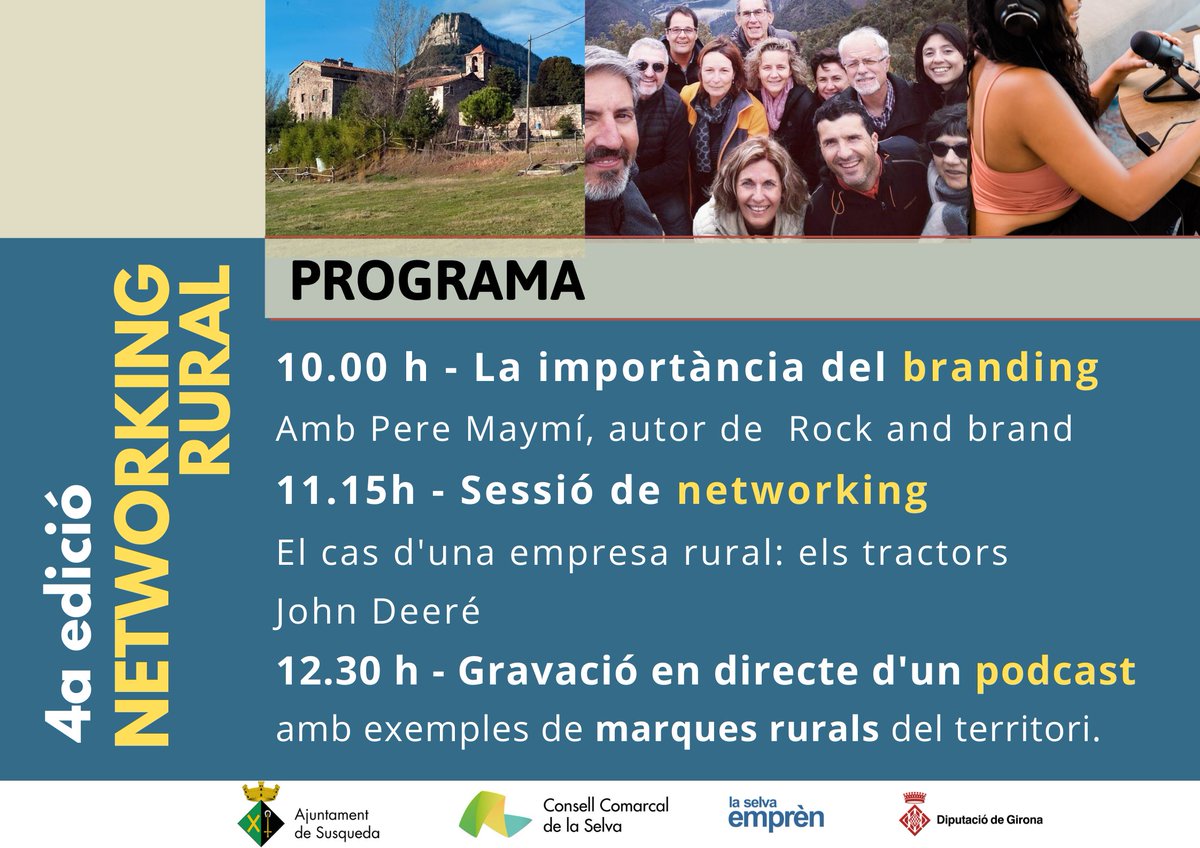 4a edició
NETWORKING RURAL

PROGRAMA

10.00 h - La importància del branding
Amb Pere Maymí, autor de Rock and brand

11.15h - Sessió de networking
El cas d'una empresa rural: els tractors John Deeré

12.30 h - Gravació en directe d'un podcast
amb exemples de marques rurals del territori.

Ajuntament de Susqueda
Consell Comarcal de la Selva
la selva emprèn
Diputació de Girona